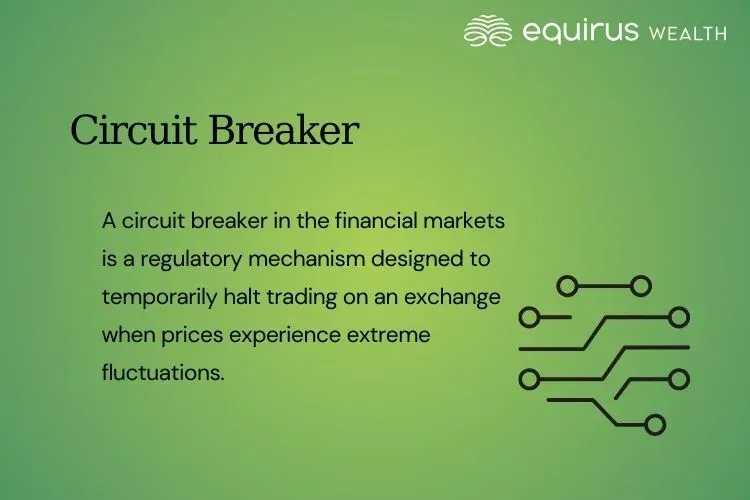 equirus WEALTH

Circuit Breaker

A circuit breaker in the financial markets is a regulatory mechanism designed to temporarily halt trading on an exchange when prices experience extreme fluctuations.